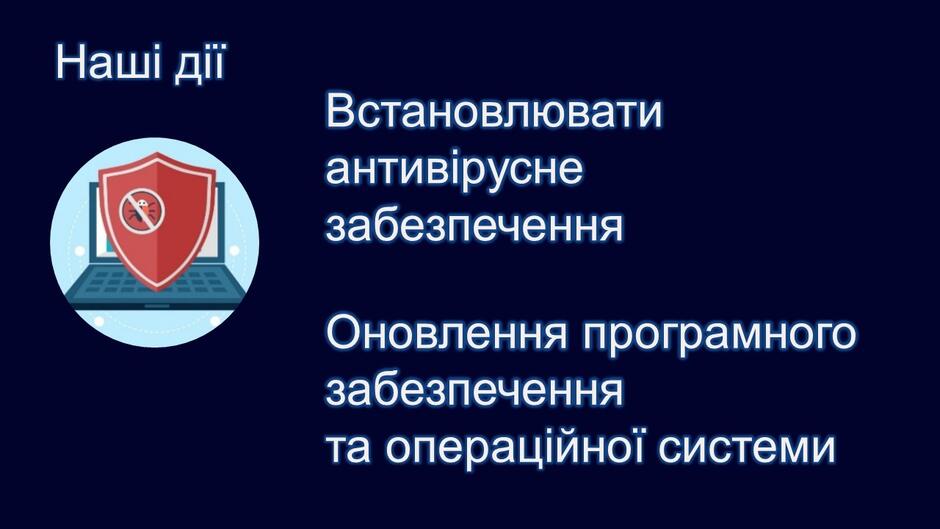 Наші дії

Встановлювати антивірусне забезпечення

Оновлення програмного забезпечення та операційної системи